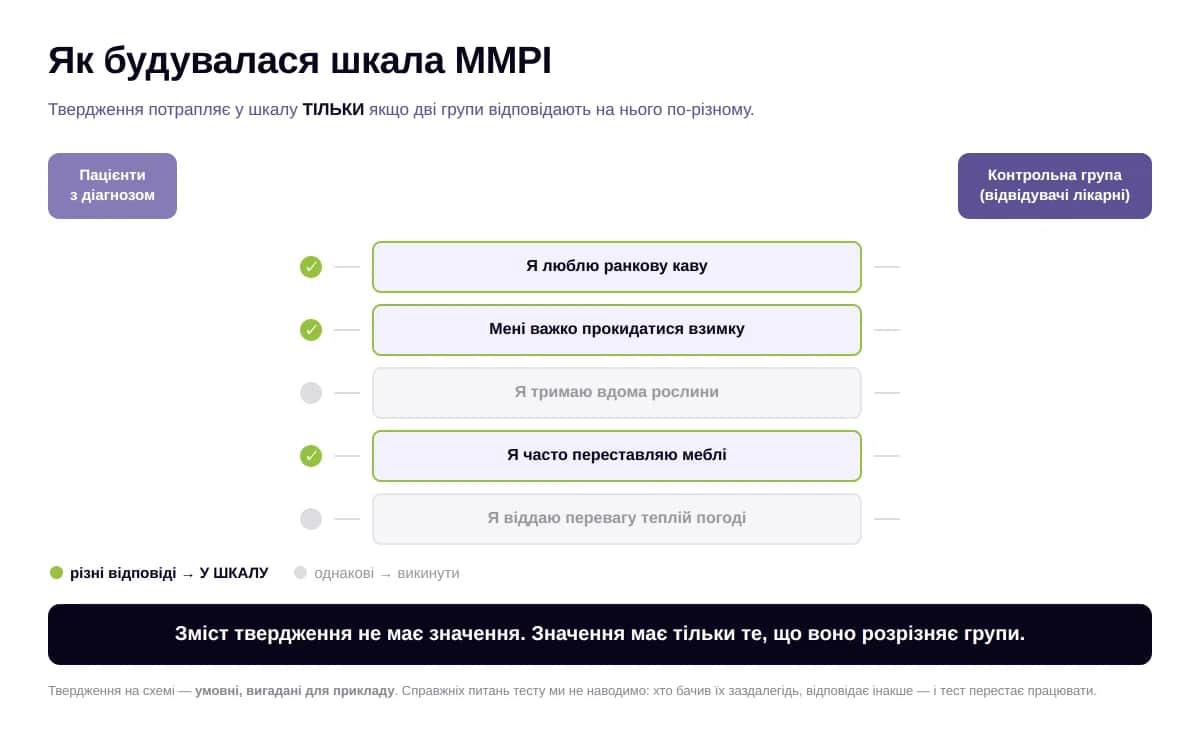 Як будувалася шкала MMPI

Твердження потрапляє у шкалу ТІЛЬКИ якщо дві групи відповідають на нього по-різному.

Пацієнти з діагнозом

Контрольна група (відвідувачі лікарні)

Я люблю ранкову каву

Мені важко прокидатися взимку

Я тримаю вдома рослини

Я часто переставляю меблі

Я віддаю перевагу теплій погоді

різні відповіді → У ШКАЛУ

однакові → викинути

Зміст твердження не має значення. Значення має тільки те, що воно розрізняє групи.

Твердження на схемі — умовні, вигадані для прикладу. Справжніх питань тесту ми не наводимо: хто бачив їх заздалегідь, відповідає інакше — і тест перестає працювати.